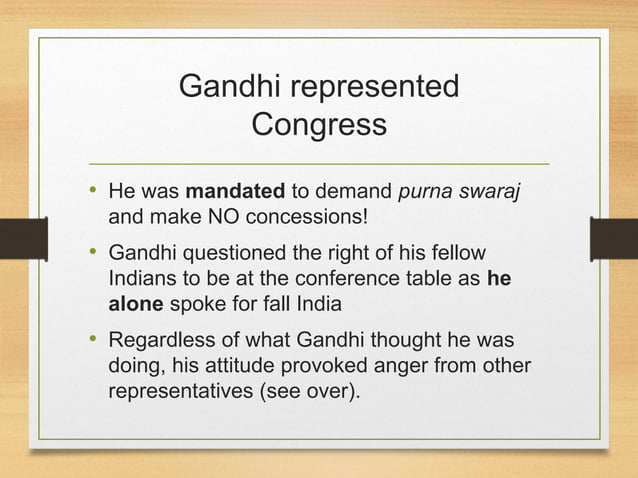 Gandhi represented Congress

• He was mandated to demand purna swaraj and make NO concessions!

• Gandhi questioned the right of his fellow Indians to be at the conference table as he alone spoke for fall India

• Regardless of what Gandhi thought he was doing, his attitude provoked anger from other representatives (see over).